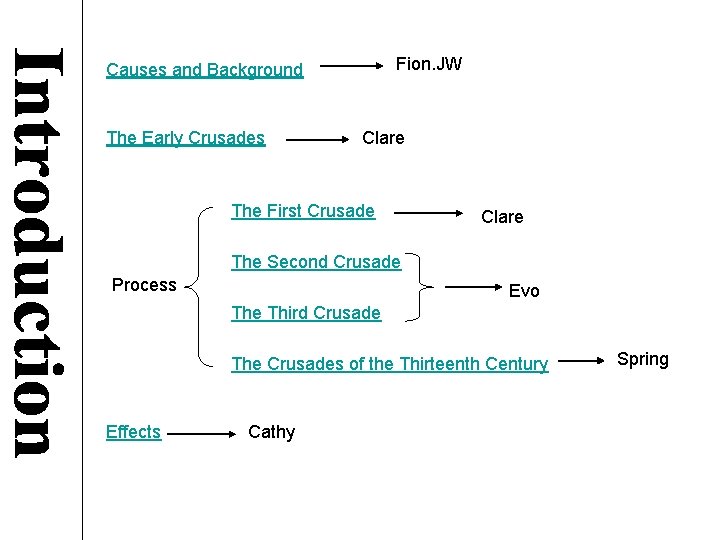 Introduction

Causes and Background → Fion.JW

The Early Crusades → Clare

Process

The First Crusade → Clare

The Second Crusade

The Third Crusade → Evo

The Crusades of the Thirteenth Century → Spring

Effects → Cathy